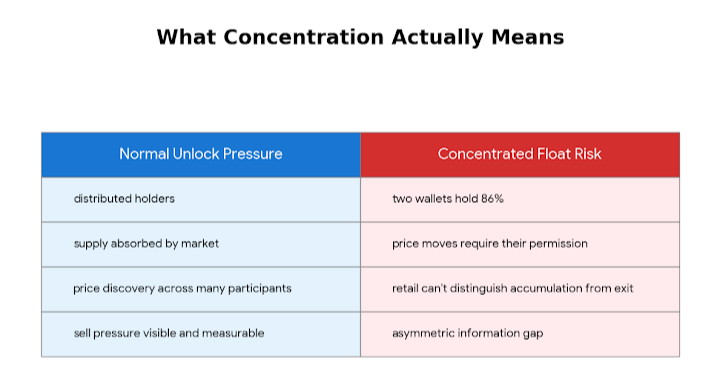 What Concentration Actually Means

| Normal Unlock Pressure | Concentrated Float Risk |
|---|---|
| distributed holders | two wallets hold 86% |
| supply absorbed by market | price moves require their permission |
| price discovery across many participants | retail can't distinguish accumulation from exit |
| sell pressure visible and measurable | asymmetric information gap |